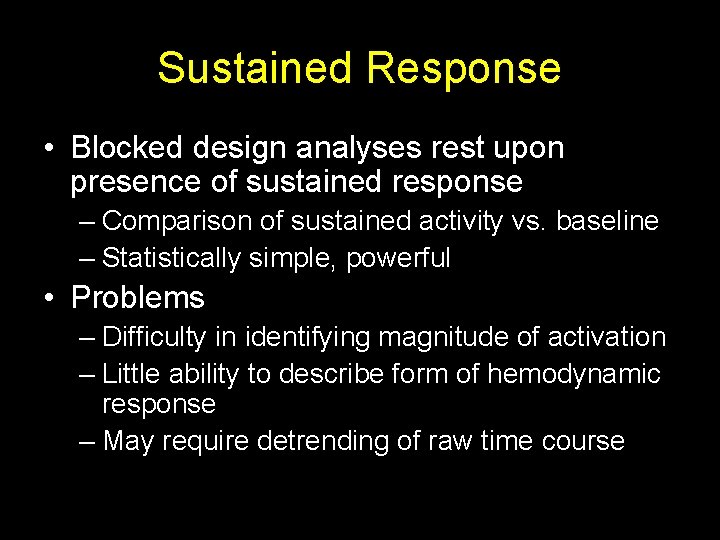 Sustained Response

• Blocked design analyses rest upon presence of sustained response
– Comparison of sustained activity vs. baseline
– Statistically simple, powerful
• Problems
– Difficulty in identifying magnitude of activation
– Little ability to describe form of hemodynamic response
– May require detrending of raw time course